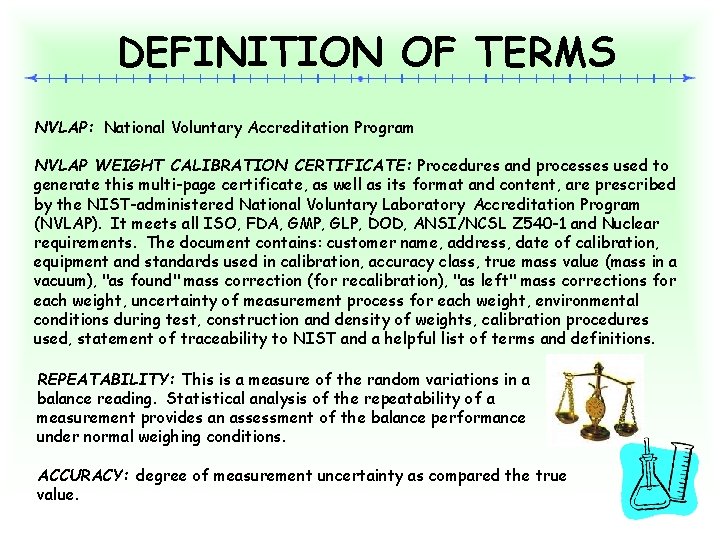 DEFINITION OF TERMS

NVLAP: National Voluntary Accreditation Program

NVLAP WEIGHT CALIBRATION CERTIFICATE: Procedures and processes used to generate this multi-page certificate, as well as its format and content, are prescribed by the NIST-administered National Voluntary Laboratory Accreditation Program (NVLAP). It meets all ISO, FDA, GMP, GLP, DOD, ANSI/NCSL Z540-1 and Nuclear requirements. The document contains: customer name, address, date of calibration, equipment and standards used in calibration, accuracy class, true mass value (mass in a vacuum), "as found" mass correction (for recalibration), "as left" mass corrections for each weight, uncertainty of measurement process for each weight, environmental conditions during test, construction and density of weights, calibration procedures used, statement of traceability to NIST and a helpful list of terms and definitions.

REPEATABILITY: This is a measure of the random variations in a balance reading. Statistical analysis of the repeatability of a measurement provides an assessment of the balance performance under normal weighing conditions.

ACCURACY: degree of measurement uncertainty as compared the true value.